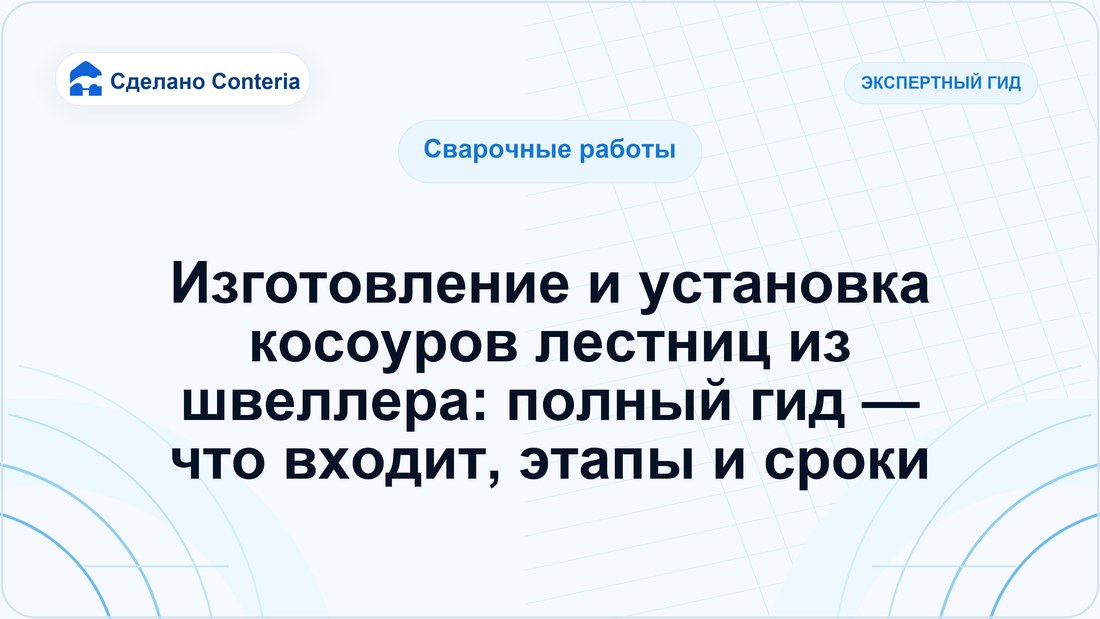 Сделано Conteria

ЭКСПЕРТНЫЙ ГИД

Сварочные работы

Изготовление и установка косоуров лестниц из швеллера: полный гид — что входит, этапы и сроки